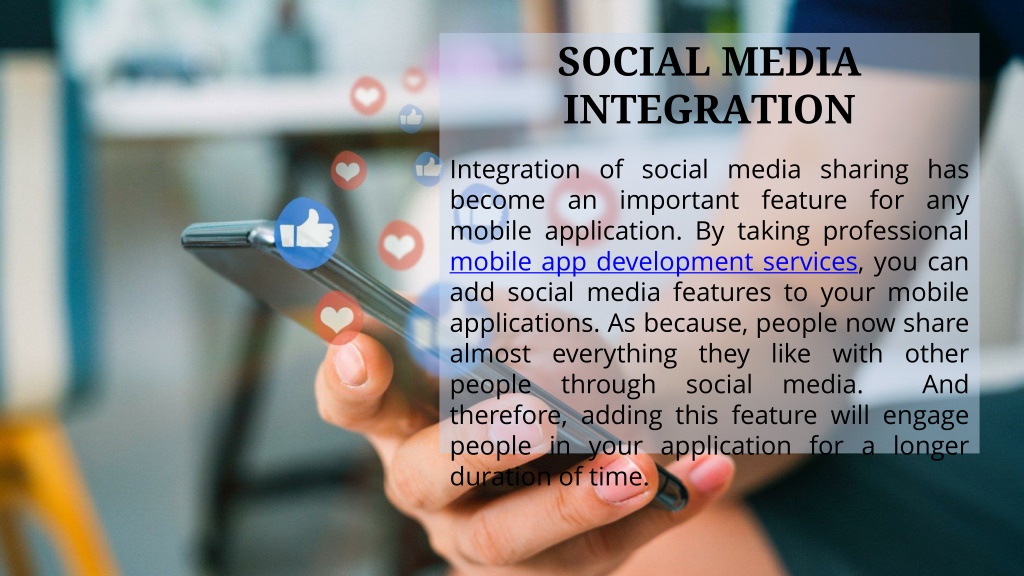 SOCIAL MEDIA INTEGRATION

Integration of social media sharing has become an important feature for any mobile application. By taking professional mobile app development services, you can add social media features to your mobile applications. As because, people now share almost everything they like with other people through social media. And therefore, adding this feature will engage people in your application for a longer duration of time.